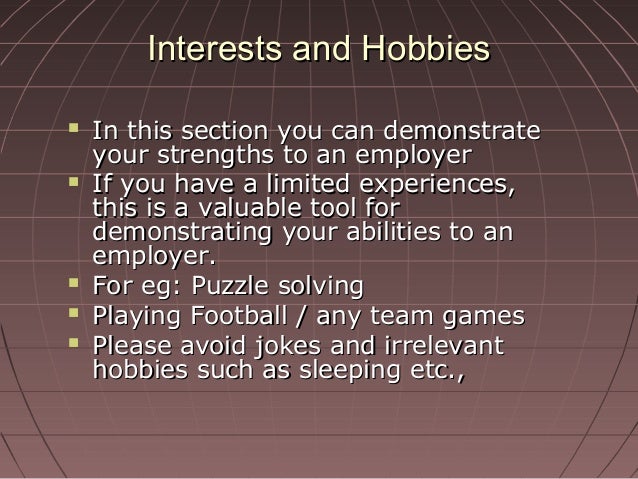 Interests and Hobbies

- In this section you can demonstrate your strengths to an employer
- If you have a limited experiences, this is a valuable tool for demonstrating your abilities to an employer.
- For eg: Puzzle solving
- Playing Football / any team games
- Please avoid jokes and irrelevant hobbies such as sleeping etc.,